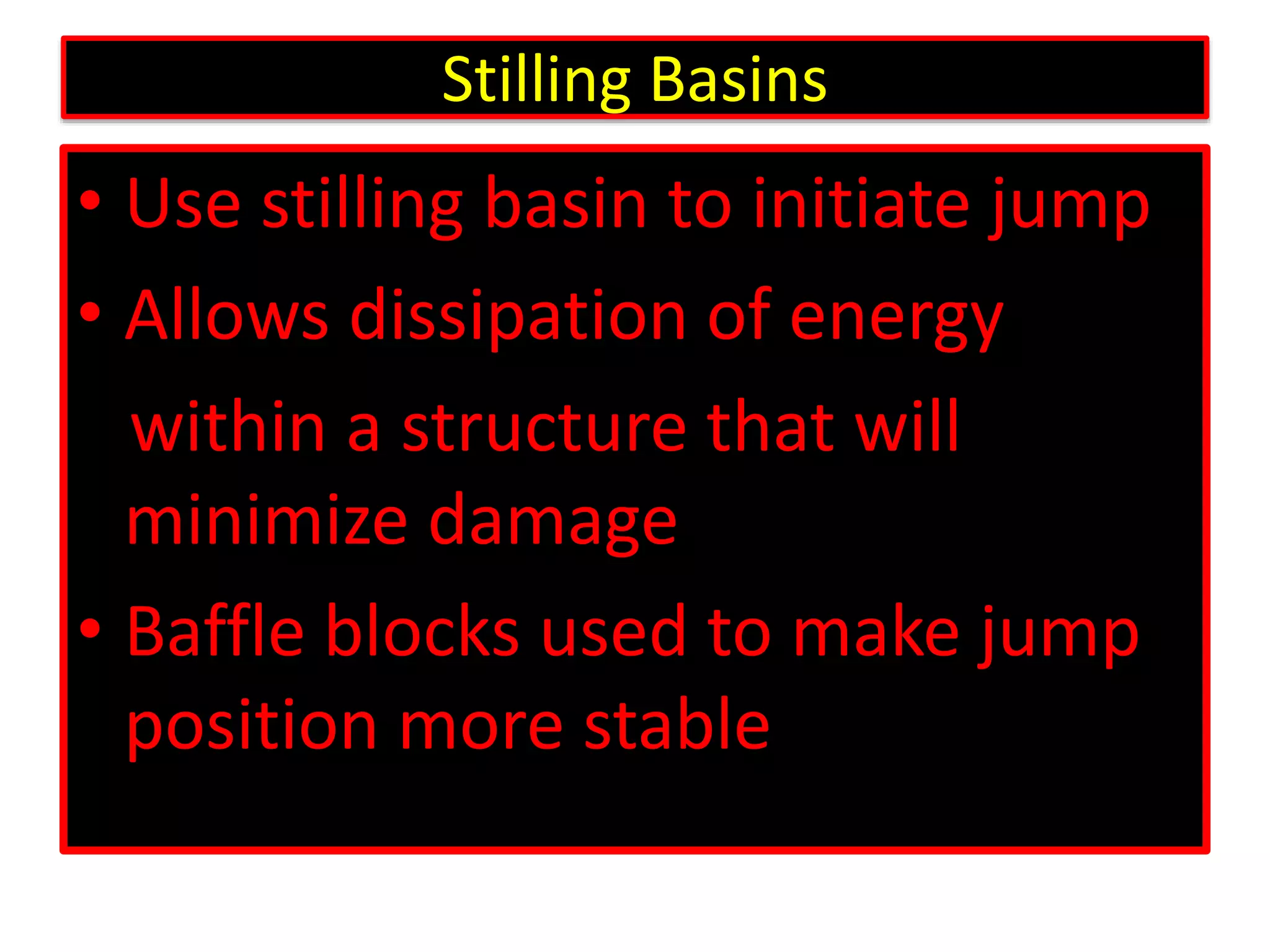 Stilling Basins

• Use stilling basin to initiate jump

• Allows dissipation of energy within a structure that will minimize damage

• Baffle blocks used to make jump position more stable